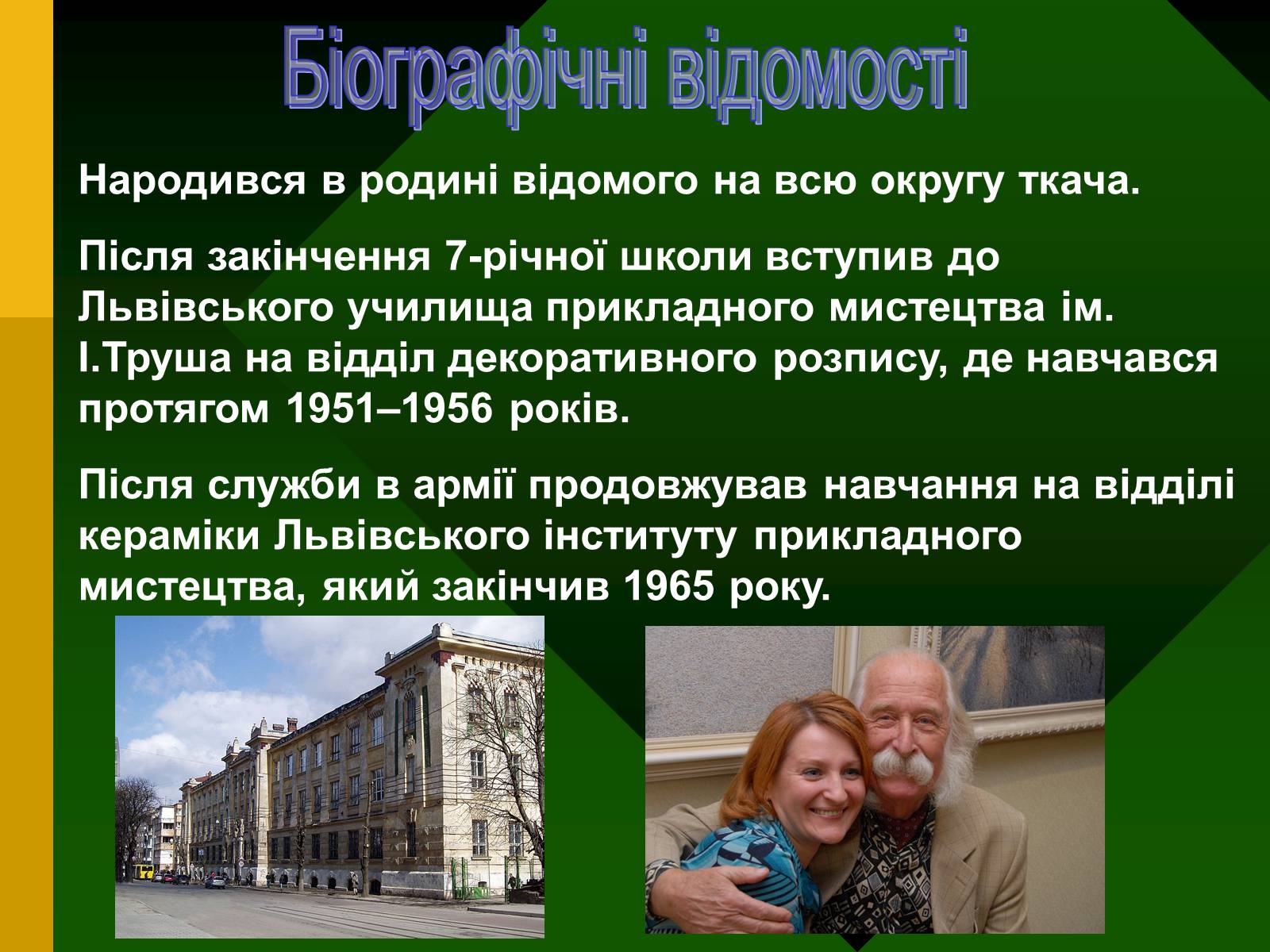 Біографічні відомості

Народився в родині відомого на всю округу ткача.

Після закінчення 7-річної школи вступив до Львівського училища прикладного мистецтва ім. І.Труша на відділ декоративного розпису, де навчався протягом 1951–1956 років.

Після служби в армії продовжував навчання на відділі кераміки Львівського інституту прикладного мистецтва, який закінчив 1965 року.